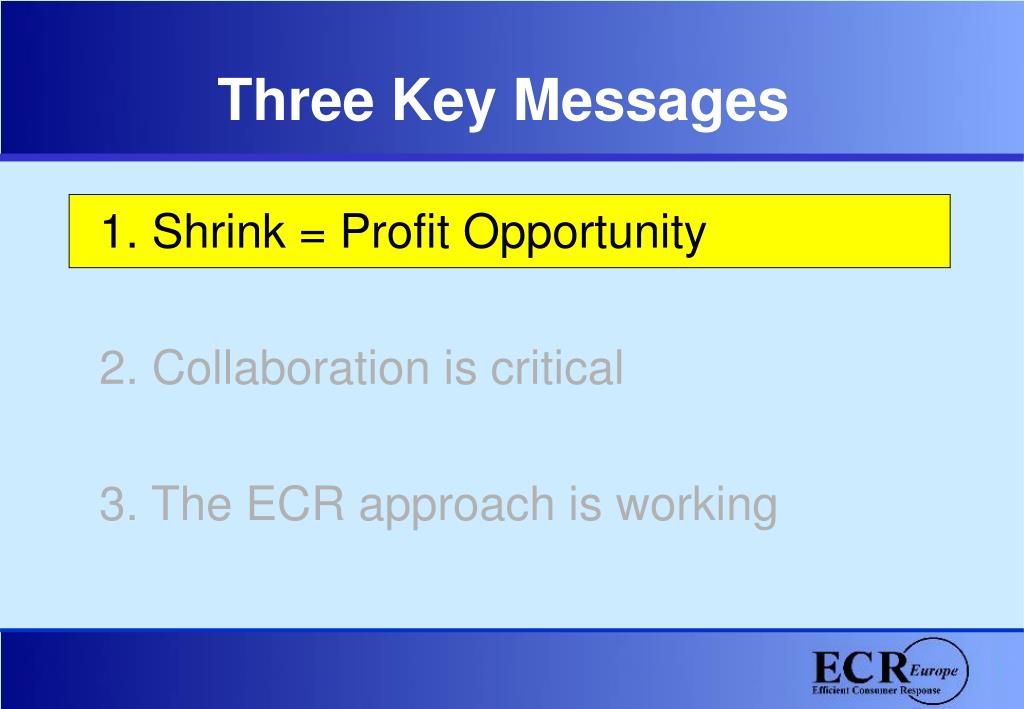 Three Key Messages

1. Shrink = Profit Opportunity

2. Collaboration is critical

3. The ECR approach is working

ECR Europe
Efficient Consumer Response